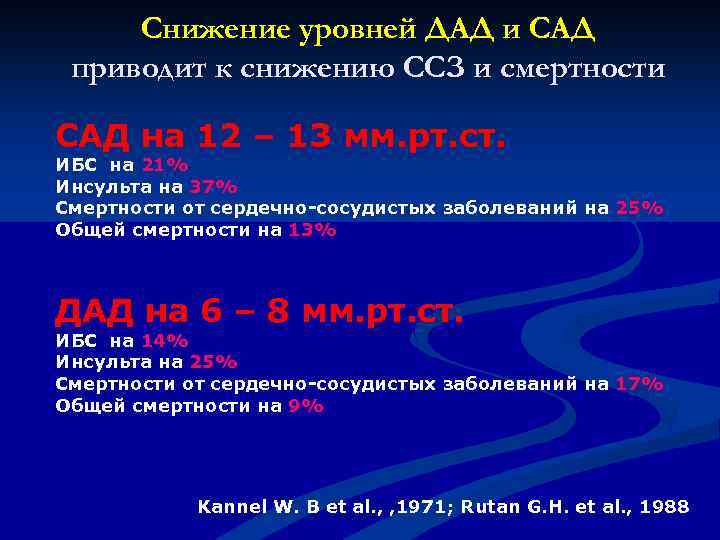 Снижение уровней ДАД и САД приводит к снижению ССЗ и смертности

САД на 12 – 13 мм.рт.ст.
ИБС на 21%
Инсульта на 37%
Смертности от сердечно-сосудистых заболеваний на 25%
Общей смертности на 13%

ДАД на 6 – 8 мм.рт.ст.
ИБС на 14%
Инсульта на 25%
Смертности от сердечно-сосудистых заболеваний на 17%
Общей смертности на 9%

Kannel W. B et al., ,1971; Rutan G.H. et al., 1988